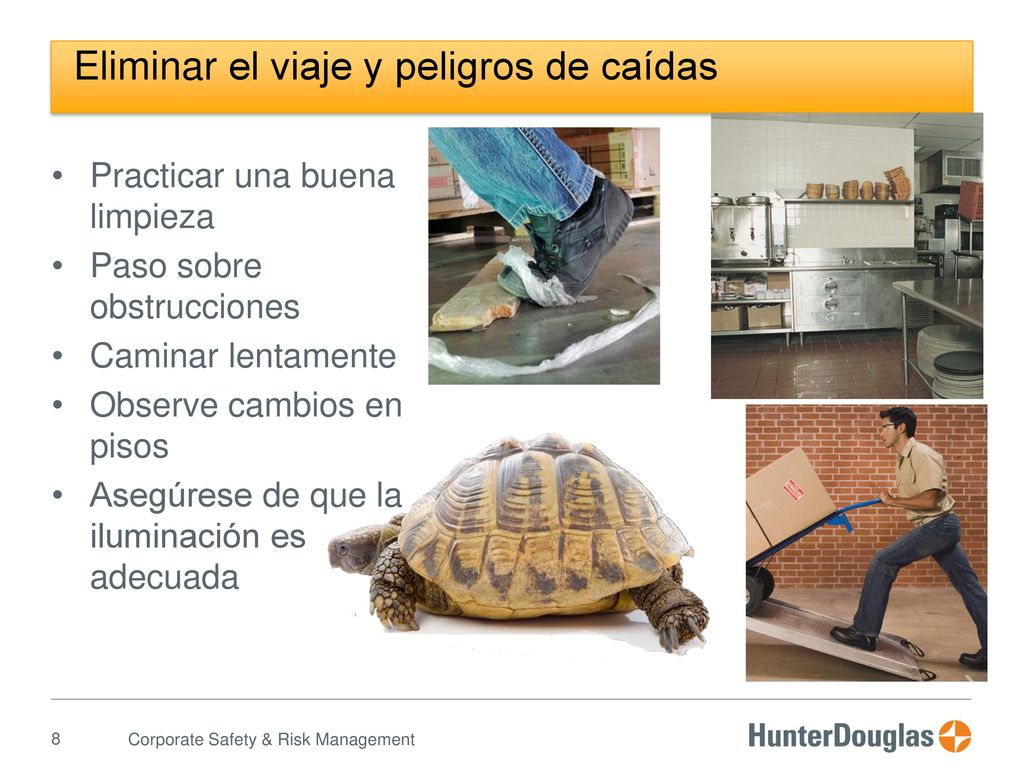 Eliminar el viaje y peligros de caídas

• Practicar una buena limpieza
• Paso sobre obstrucciones
• Caminar lentamente
• Observe cambios en pisos
• Asegúrese de que la iluminación es adecuada

8 Corporate Safety & Risk Management

HunterDouglas